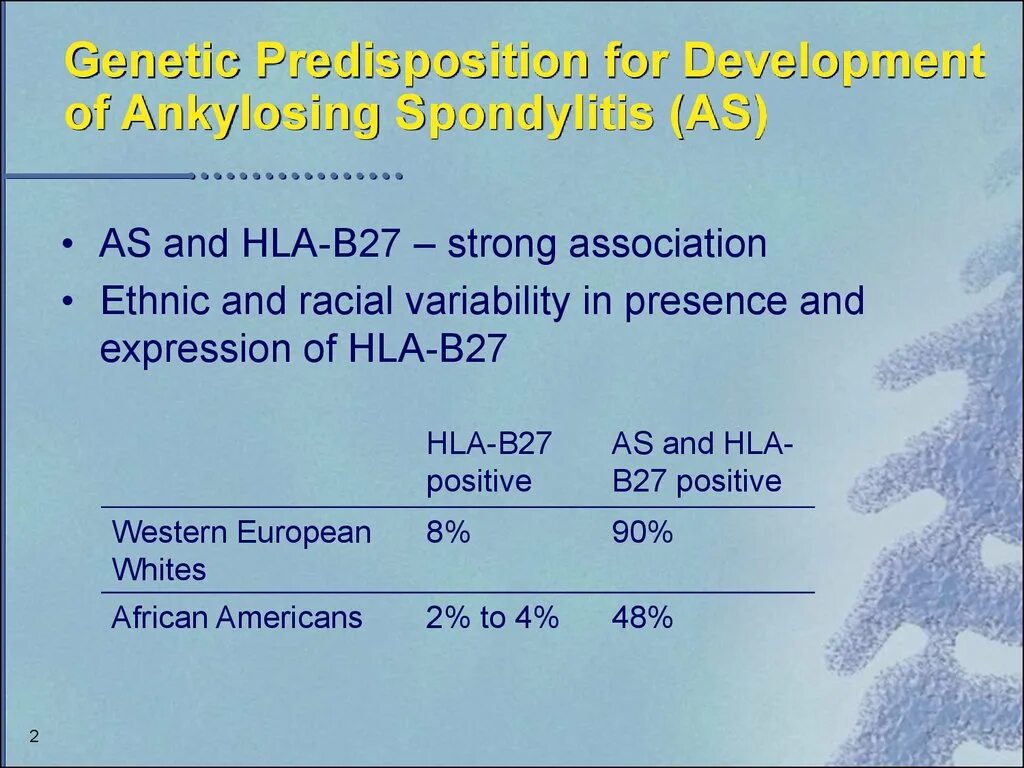 Genetic Predisposition for Development of Ankylosing Spondylitis (AS)

• AS and HLA-B27 – strong association
• Ethnic and racial variability in presence and expression of HLA-B27

| | HLA-B27 positive | AS and HLA-B27 positive |
|---|---|---|
| Western European Whites | 8% | 90% |
| African Americans | 2% to 4% | 48% |

2